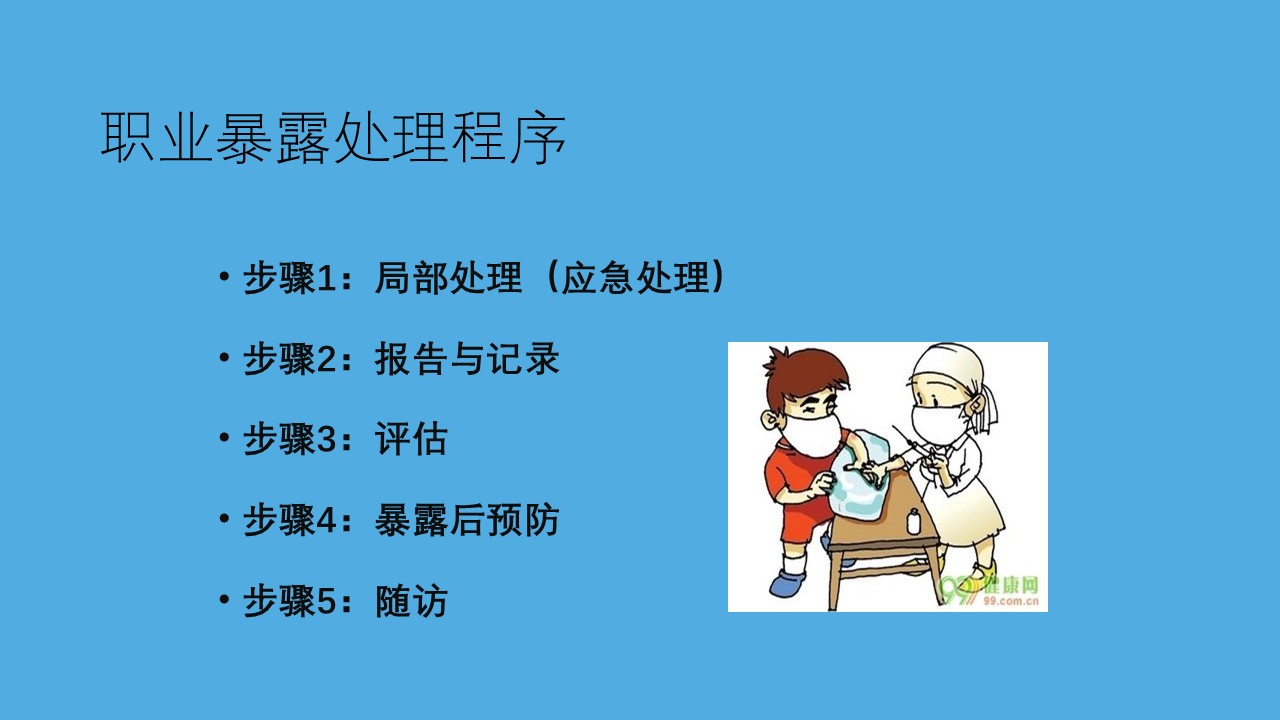 职业暴露处理程序

• 步骤1：局部处理（应急处理）

• 步骤2：报告与记录

• 步骤3：评估

• 步骤4：暴露后预防

• 步骤5：随访

99健康网
99.com.cn